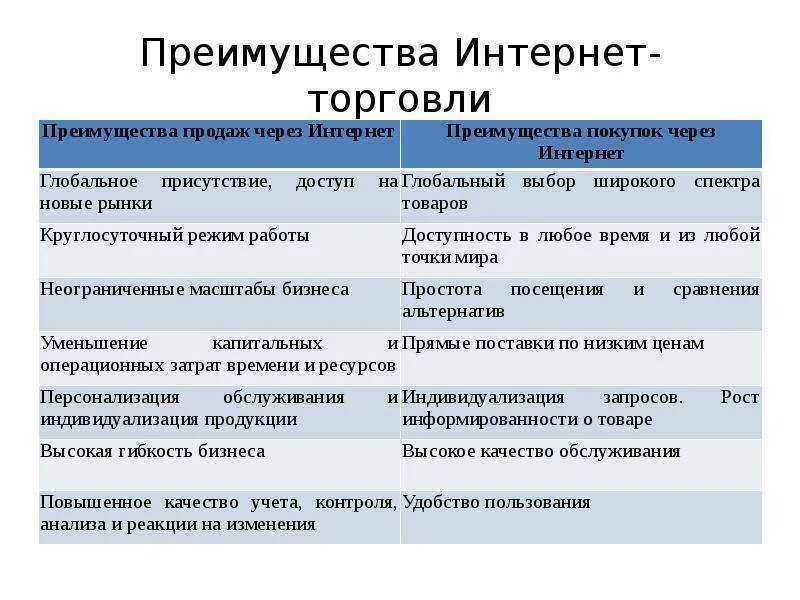 Преимущества Интернет-торговли

| Преимущества продаж через Интернет | Преимущества покупок через Интернет |
|---|---|
| Глобальное присутствие, доступ на новые рынки | Глобальный выбор широкого спектра товаров |
| Круглосуточный режим работы | Доступность в любое время и из любой точки мира |
| Неограниченные масштабы бизнеса | Простота посещения и сравнения альтернатив |
| Уменьшение капитальных и операционных затрат времени и ресурсов | Прямые поставки по низким ценам |
| Персонализация обслуживания и индивидуализация продукции | Индивидуализация запросов. Рост информированности о товаре |
| Высокая гибкость бизнеса | Высокое качество обслуживания |
| Повышенное качество учета, контроля, анализа и реакции на изменения | Удобство пользования |